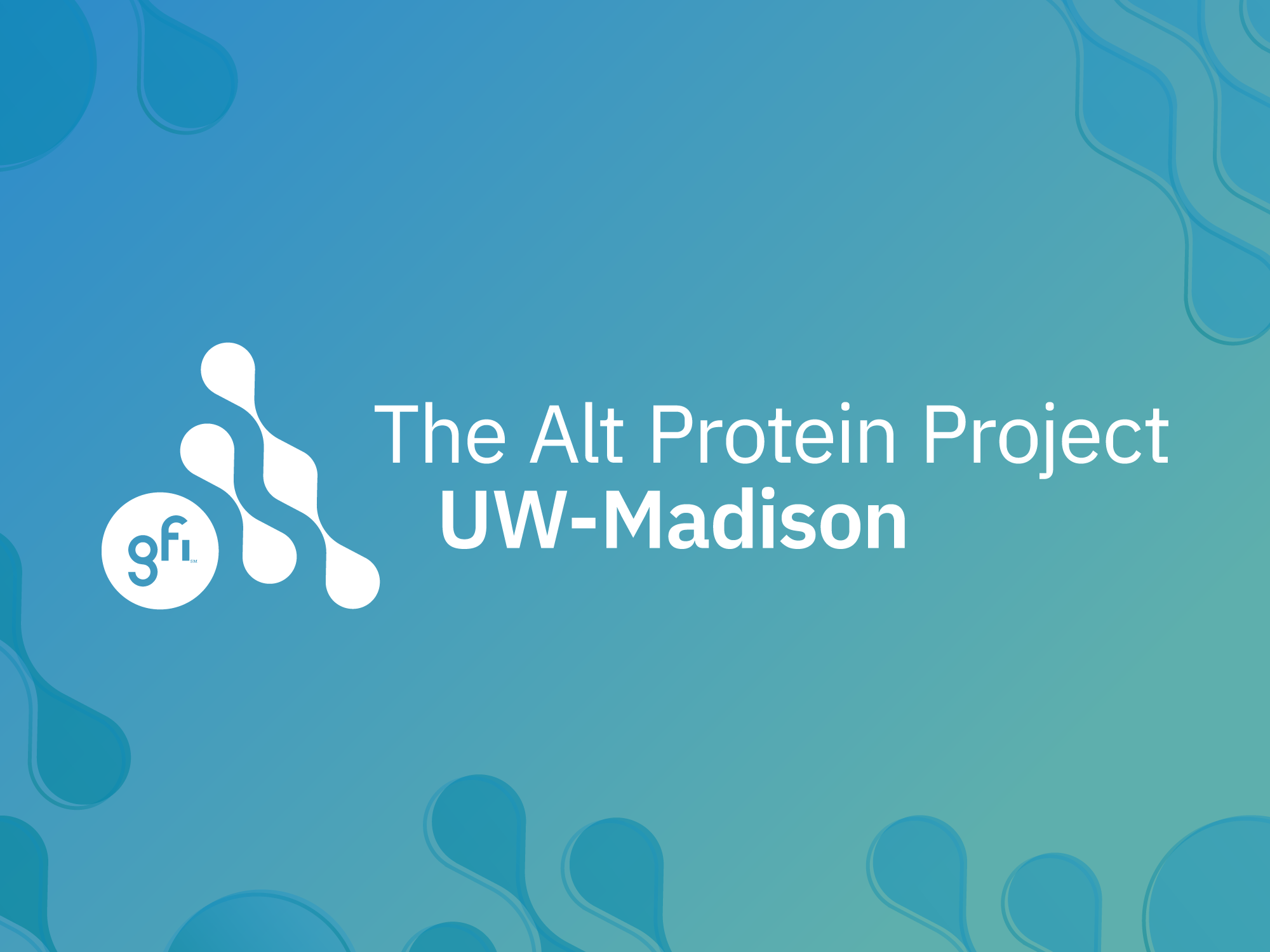 gfi SM

The Alt Protein Project
UW-Madison